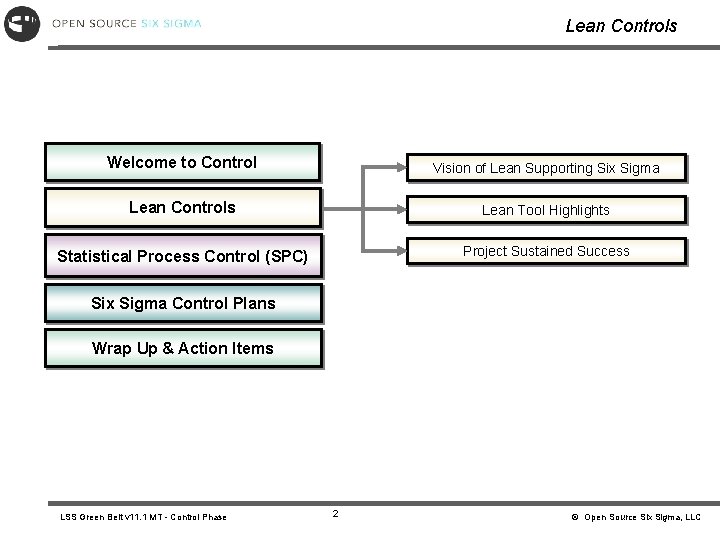 OPEN SOURCE SIX SIGMA

Lean Controls

Welcome to Control

Lean Controls

Statistical Process Control (SPC)

Six Sigma Control Plans

Wrap Up & Action Items

Vision of Lean Supporting Six Sigma

Lean Tool Highlights

Project Sustained Success

LSS Green Belt v11.1 MT - Control Phase

2

© Open Source Six Sigma, LLC